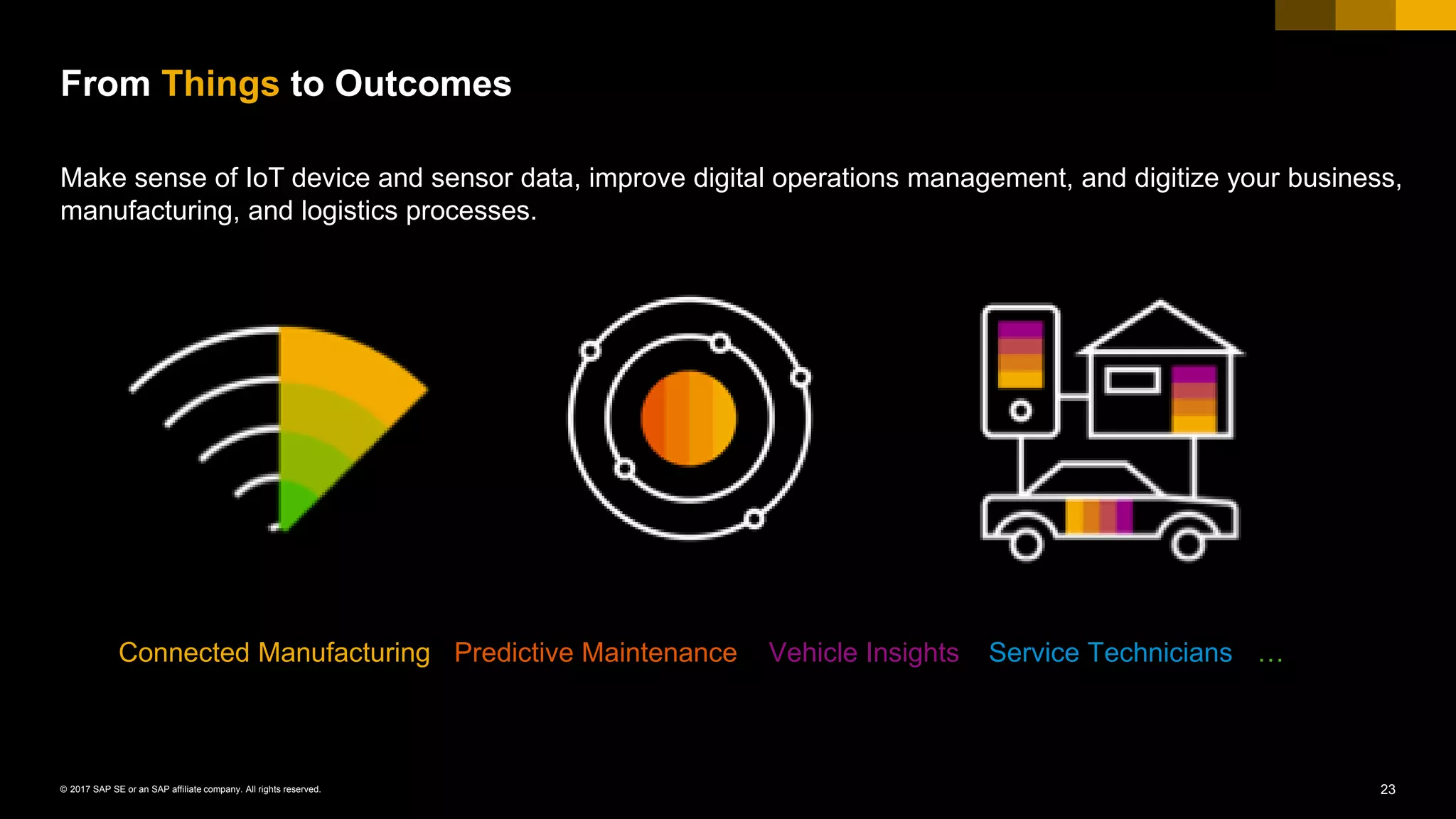 From Things to Outcomes

Make sense of IoT device and sensor data, improve digital operations management, and digitize your business, manufacturing, and logistics processes.

Connected Manufacturing Predictive Maintenance Vehicle Insights Service Technicians …

© 2017 SAP SE or an SAP affiliate company. All rights reserved.

23